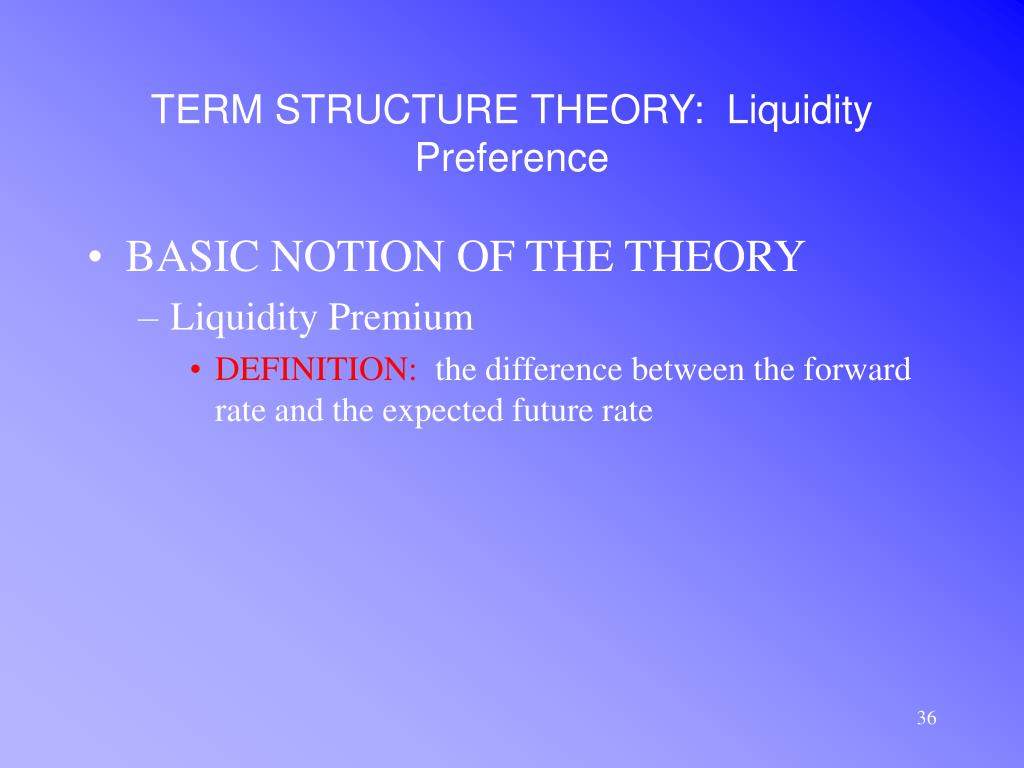 TERM STRUCTURE THEORY: Liquidity Preference

• BASIC NOTION OF THE THEORY
– Liquidity Premium
• DEFINITION: the difference between the forward rate and the expected future rate

36